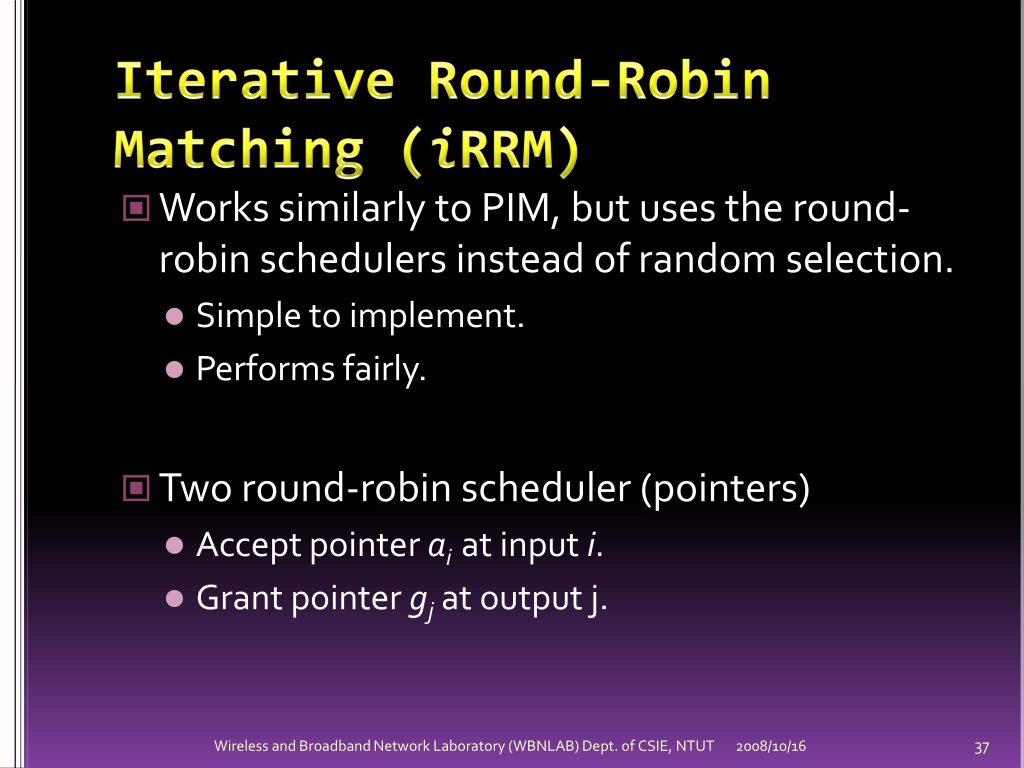 Iterative Round-Robin Matching (iRRM)

Works similarly to PIM, but uses the round-robin schedulers instead of random selection.

Simple to implement.

Performs fairly.

Two round-robin scheduler (pointers)

Accept pointer $a_i$ at input $i$.

Grant pointer $g_j$ at output j.

Wireless and Broadband Network Laboratory (WBNLAB) Dept. of CSIE, NTUT 2008/10/16 37